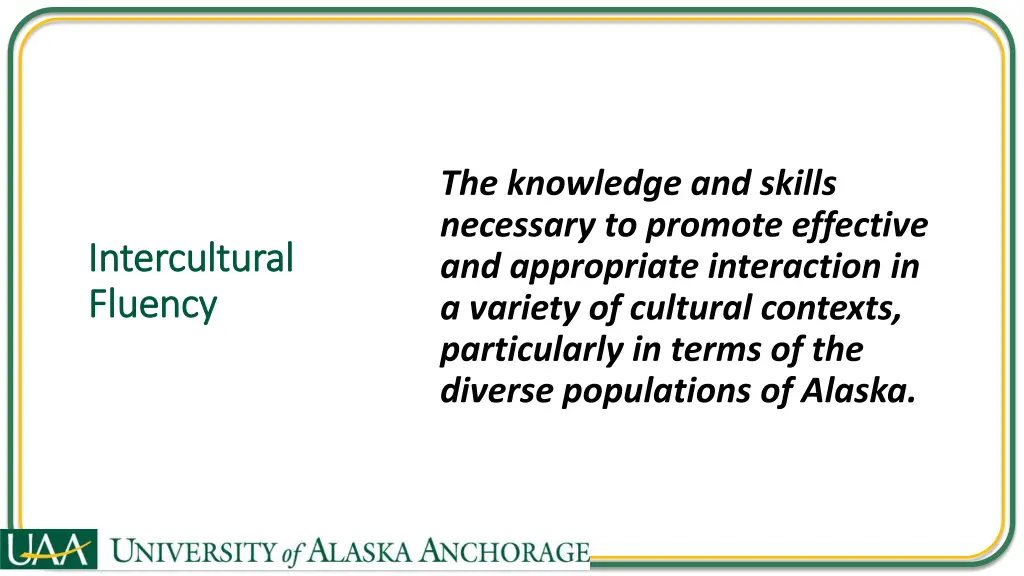 Intercultural Fluency

The knowledge and skills necessary to promote effective and appropriate interaction in a variety of cultural contexts, particularly in terms of the diverse populations of Alaska.

UAA UNIVERSITY of ALASKA ANCHORAGE